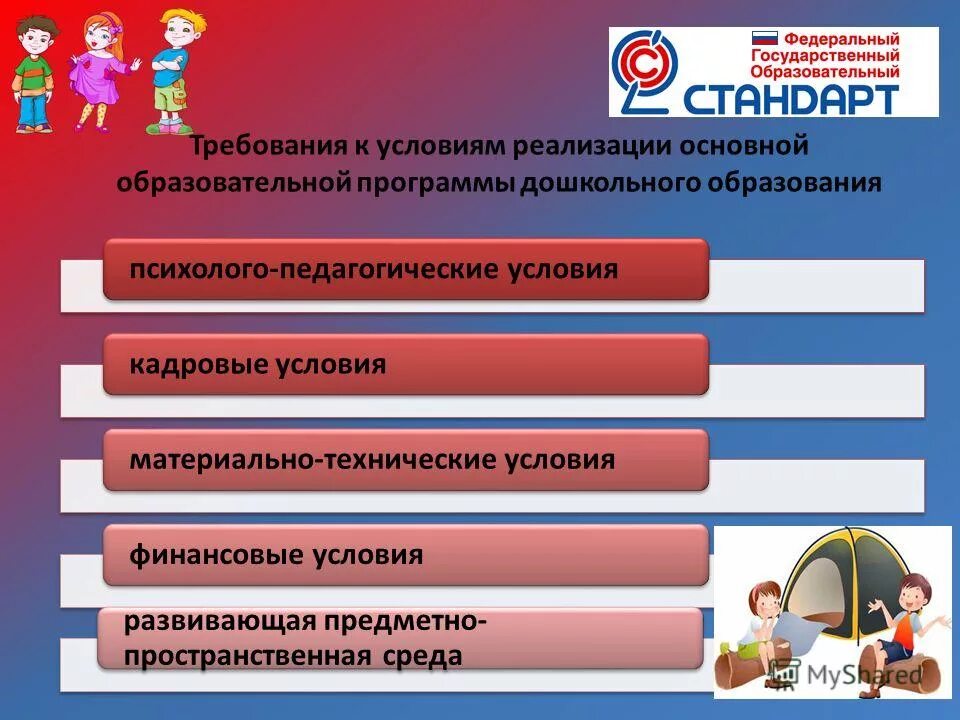 Федеральный
Государственный
Образовательный
СТАНДАРТ

Требования к условиям реализации основной образовательной программы дошкольного образования

психолого-педагогические условия

кадровые условия

материально-технические условия

финансовые условия

развивающая предметно-пространственная среда

MyShared